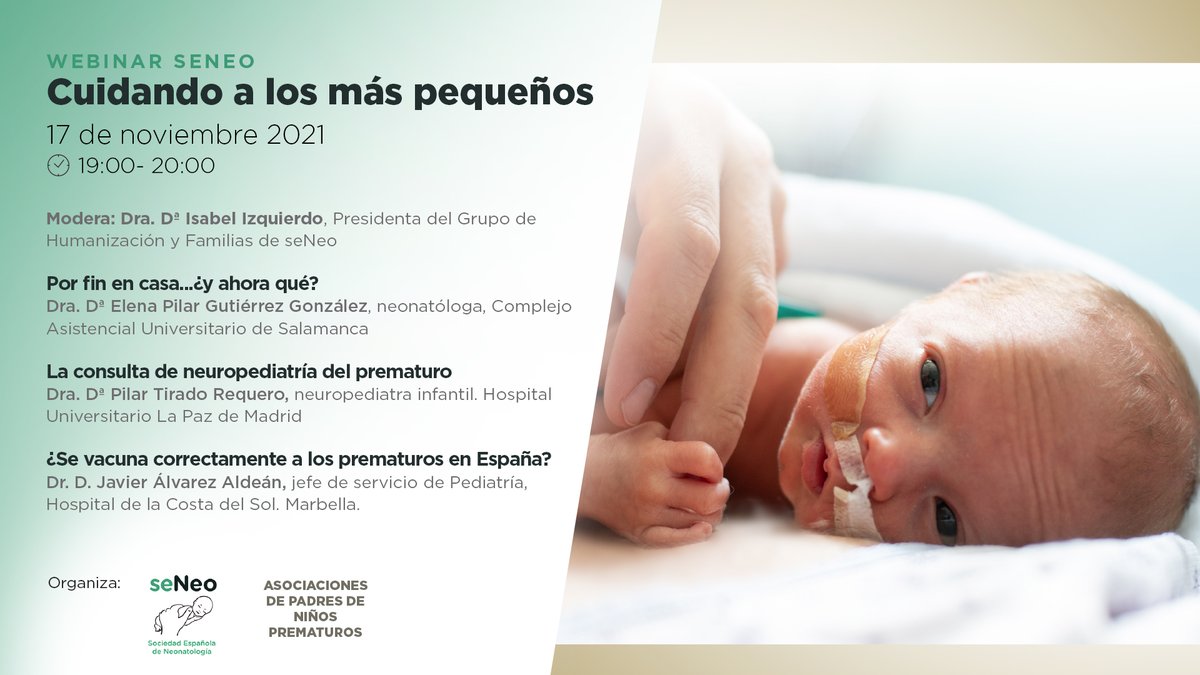 WEBINAR SENEO
Cuidando a los más pequeños
17 de noviembre 2021
19:00- 20:00

Modera: Dra. Dª Isabel Izquierdo, Presidenta del Grupo de Humanización y Familias de seNeo

Por fin en casa...¿y ahora qué?
Dra. Dª Elena Pilar Gutiérrez González, neonatóloga, Complejo Asistencial Universitario de Salamanca

La consulta de neuropediatría del prematuro
Dra. Dª Pilar Tirado Requero, neuropediatra infantil. Hospital Universitario La Paz de Madrid

¿Se vacuna correctamente a los prematuros en España?
Dr. D. Javier Álvarez Aldeán, jefe de servicio de Pediatría, Hospital de la Costa del Sol. Marbella.

Organiza:
seNeo
Sociedad Española de Neonatología

ASOCIACIONES DE PADRES DE NIÑOS PREMATUROS